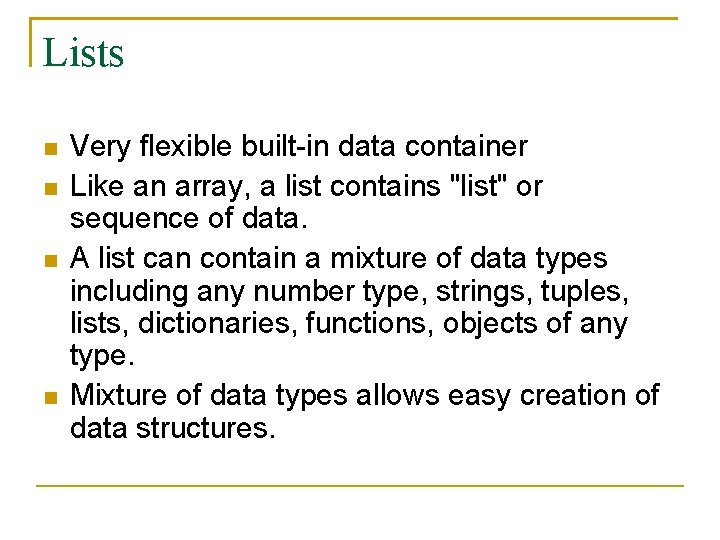 Lists

- Very flexible built-in data container
- Like an array, a list contains "list" or sequence of data.
- A list can contain a mixture of data types including any number type, strings, tuples, lists, dictionaries, functions, objects of any type.
- Mixture of data types allows easy creation of data structures.